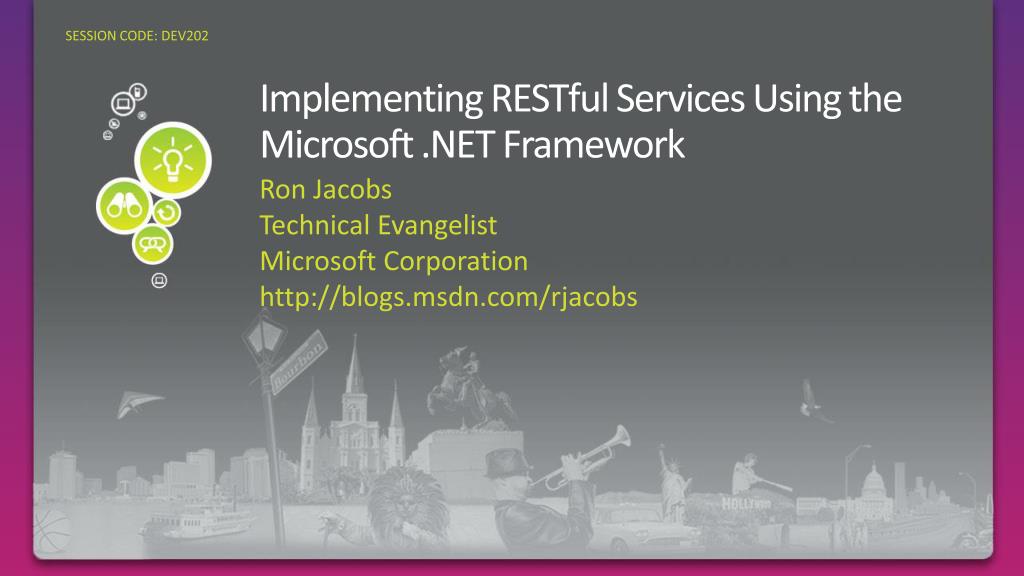 SESSION CODE: DEV202

Implementing RESTful Services Using the Microsoft .NET Framework

Ron Jacobs
Technical Evangelist
Microsoft Corporation
http://blogs.msdn.com/rjacobs

Bourbon

HOLLYWOOD